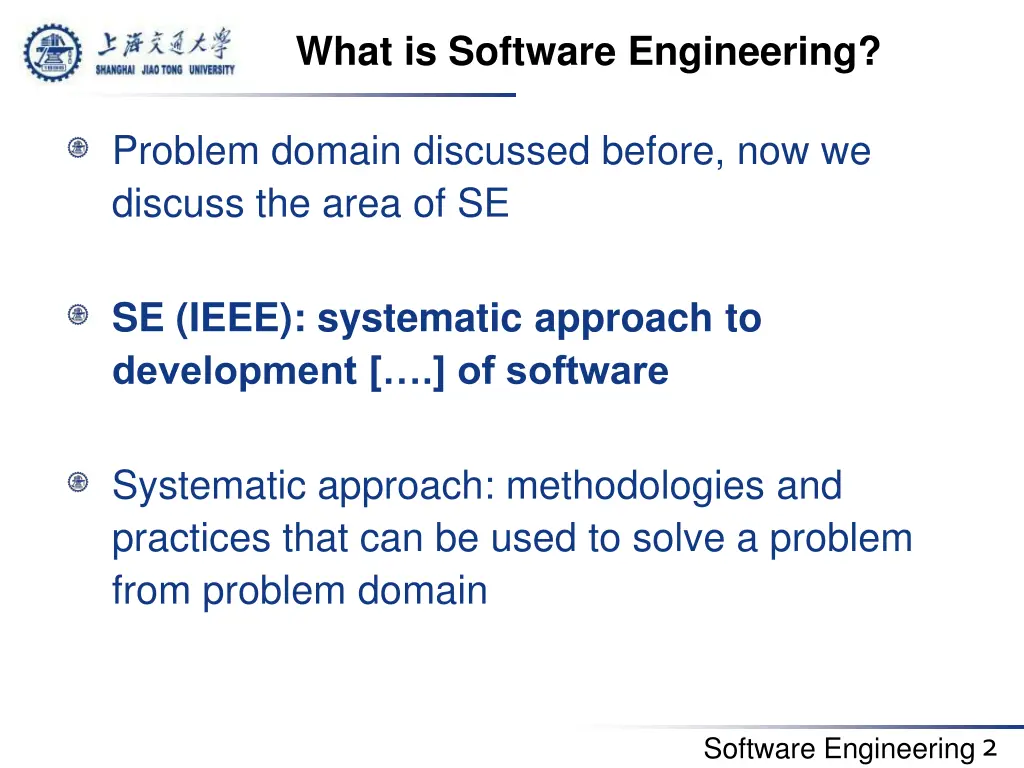 上海交通大学
SHANGHAI JIAO TONG UNIVERSITY

What is Software Engineering?

Problem domain discussed before, now we discuss the area of SE

SE (IEEE): systematic approach to development [….] of software

Systematic approach: methodologies and practices that can be used to solve a problem from problem domain

Software Engineering 2